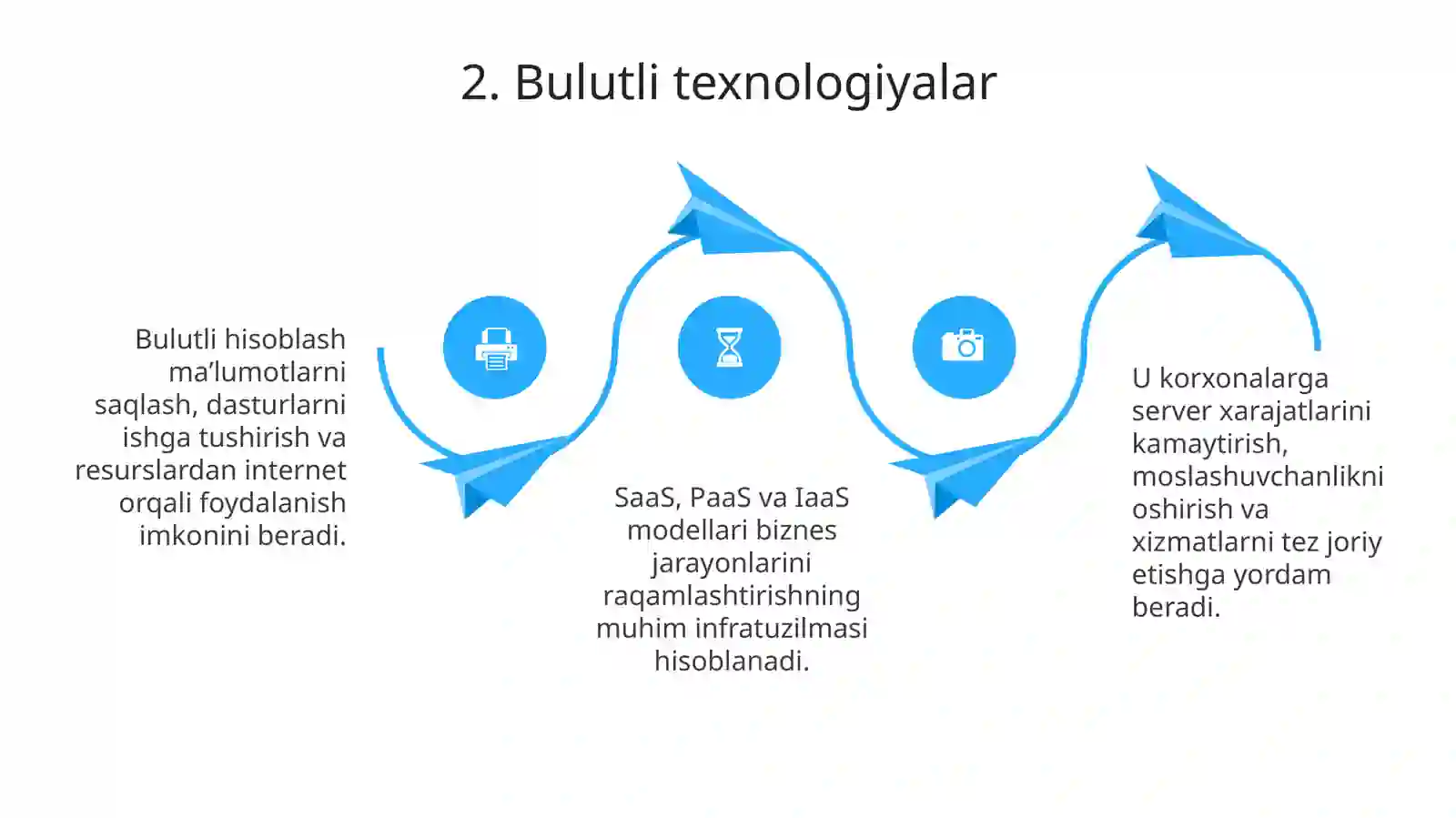 2. Bulutli texnologiyalar

Bulutli hisoblash ma’lumotlarni saqlash, dasturlarni ishga tushirish va resurslardan internet orqali foydalanish imkonini beradi.

SaaS, PaaS va IaaS modellari biznes jarayonlarini raqamlashtirishning muhim infratuzilmasi hisoblanadi.

U korxonalarga server xarajatlarini kamaytirish, moslashuvchanlikni oshirish va xizmatlarni tez joriy etishga yordam beradi.